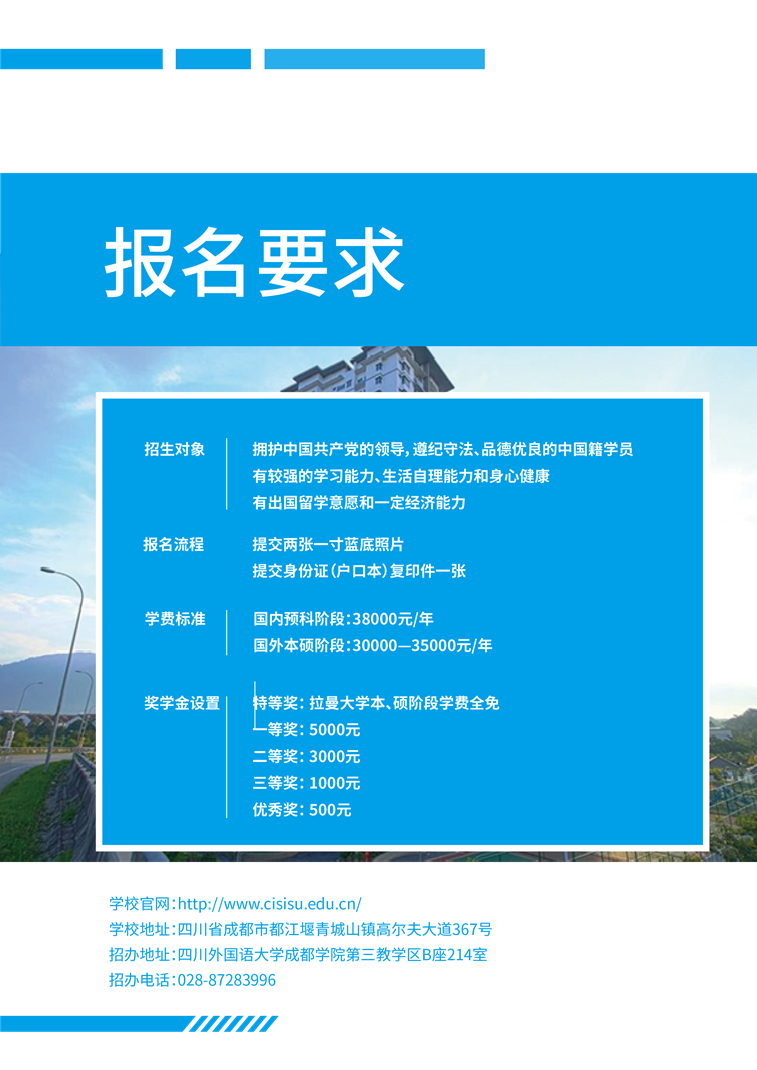 报名要求

招生对象
拥护中国共产党的领导，遵纪守法、品德优良的中国籍学员
有较强的学习能力、生活自理能力和身心健康
有出国留学意愿和一定经济能力

报名流程
提交两张一寸蓝底照片
提交身份证（户口本）复印件一张

学费标准
国内预科阶段：38000元/年
国外本硕阶段：30000—35000元/年

奖学金设置
特等奖：拉曼大学本、硕阶段学费全免
一等奖：5000元
二等奖：3000元
三等奖：1000元
优秀奖：500元

学校官网：http://www.cisisu.edu.cn/
学校地址：四川省成都市都江堰青城山镇高尔夫大道367号
招办地址：四川外国语大学成都学院第三教学区B座214室
招办电话：028-87283996